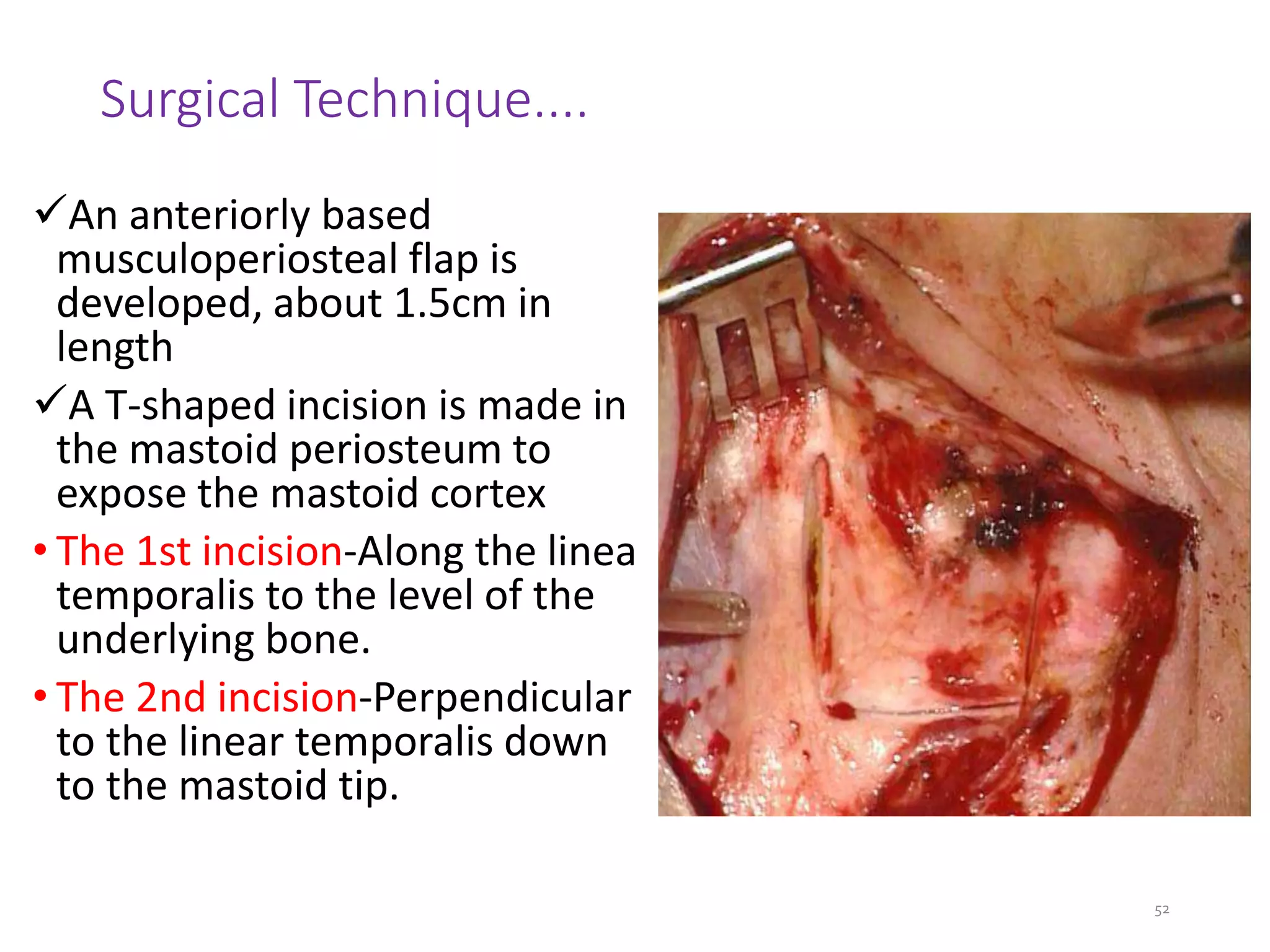 Surgical Technique....

✓An anteriorly based musculoperiosteal flap is developed, about 1.5cm in length

✓A T-shaped incision is made in the mastoid periosteum to expose the mastoid cortex

• The 1st incision-Along the linea temporalis to the level of the underlying bone.

• The 2nd incision-Perpendicular to the linear temporalis down to the mastoid tip.

52